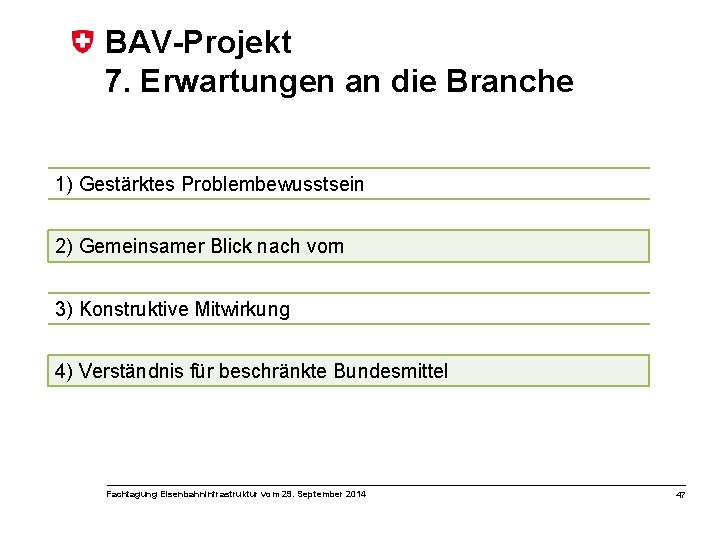 BAV-Projekt
7. Erwartungen an die Branche

1) Gestärktes Problembewusstsein

2) Gemeinsamer Blick nach vorn

3) Konstruktive Mitwirkung

4) Verständnis für beschränkte Bundesmittel

Fachtagung Eisenbahninfrastruktur vom 29. September 2014

47